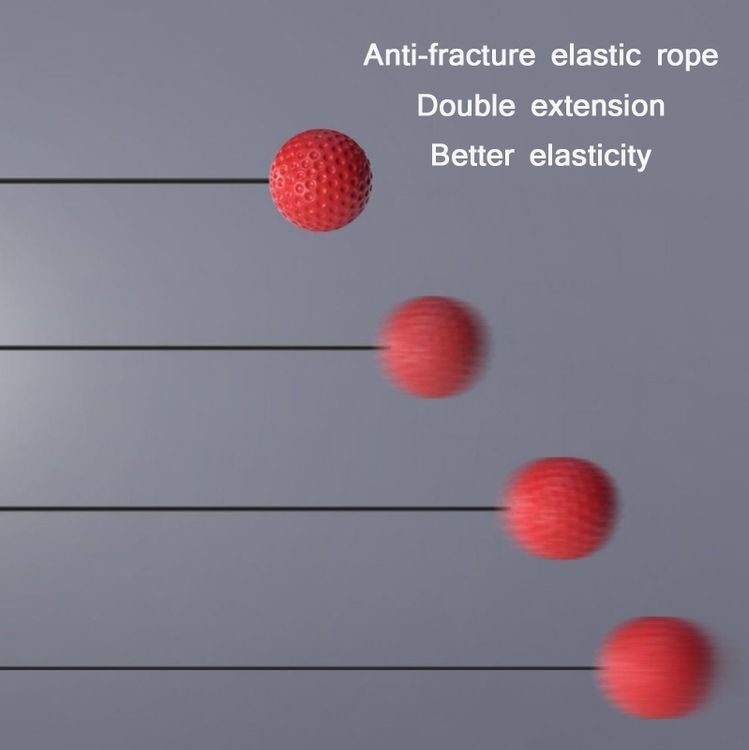 Anti-fracture elastic rope
Double extension
Better elasticity